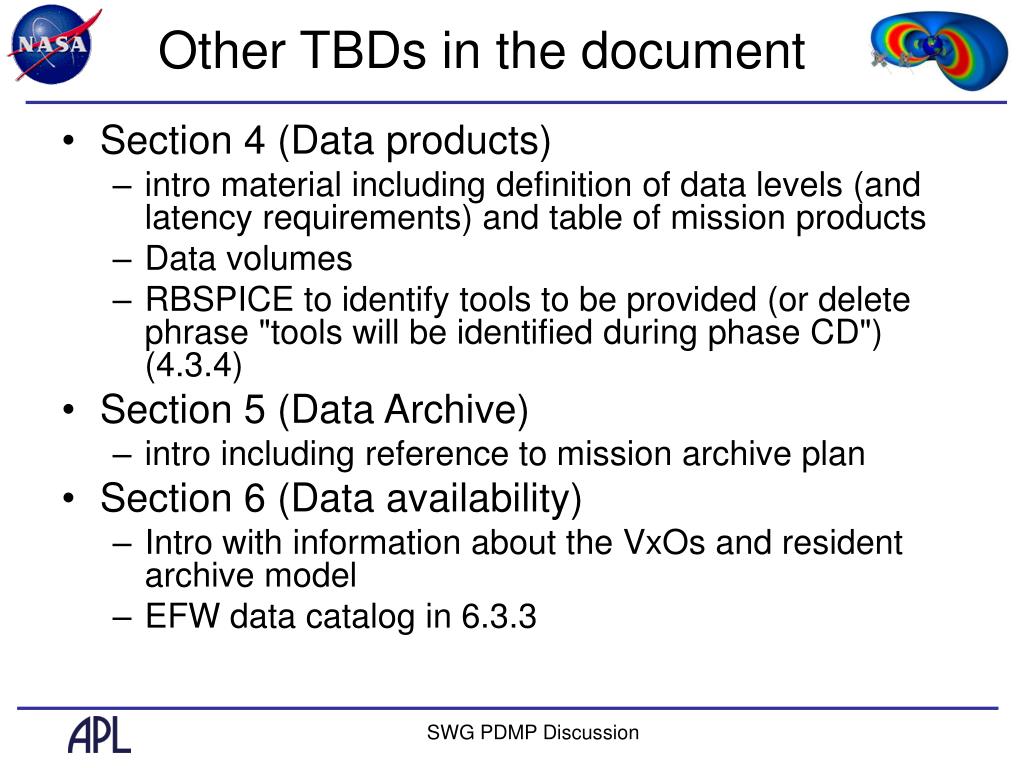 NASA

Other TBDs in the document

• Section 4 (Data products)
– intro material including definition of data levels (and latency requirements) and table of mission products
– Data volumes
– RBSPICE to identify tools to be provided (or delete phrase "tools will be identified during phase CD") (4.3.4)
• Section 5 (Data Archive)
– intro including reference to mission archive plan
• Section 6 (Data availability)
– Intro with information about the VxOs and resident archive model
– EFW data catalog in 6.3.3

APL

SWG PDMP Discussion